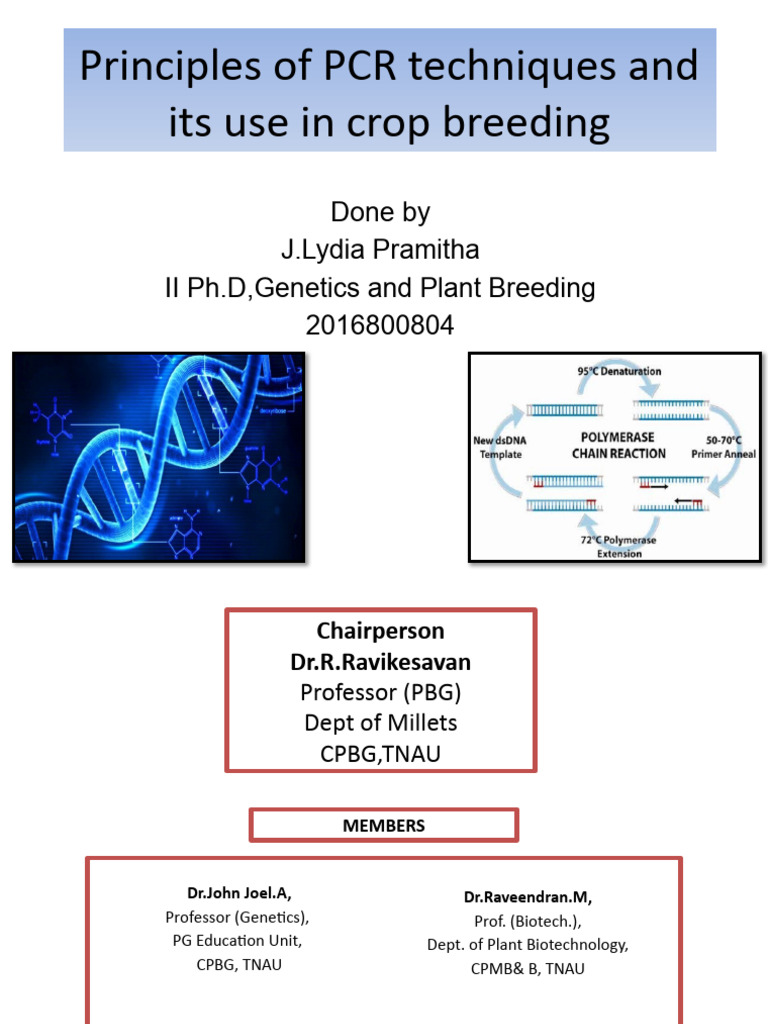 Principles of PCR techniques and its use in crop breeding

Done by
J.Lydia Pramitha
II Ph.D,Genetics and Plant Breeding
2016800804

95°C Denaturation
New dsDNA Template
POLYMERASE CHAIN REACTION
50-70°C Primer Anneal
72°C Polymerase Extension

Chairperson
Dr.R.Ravikesavan
Professor (PBG)
Dept of Millets
CPBG,TNAU

MEMBERS

Dr.John Joel.A,
Professor (Genetics),
PG Education Unit,
CPBG, TNAU

Dr.Raveendran.M,
Prof. (Biotech.),
Dept. of Plant Biotechnology,
CPMB& B, TNAU